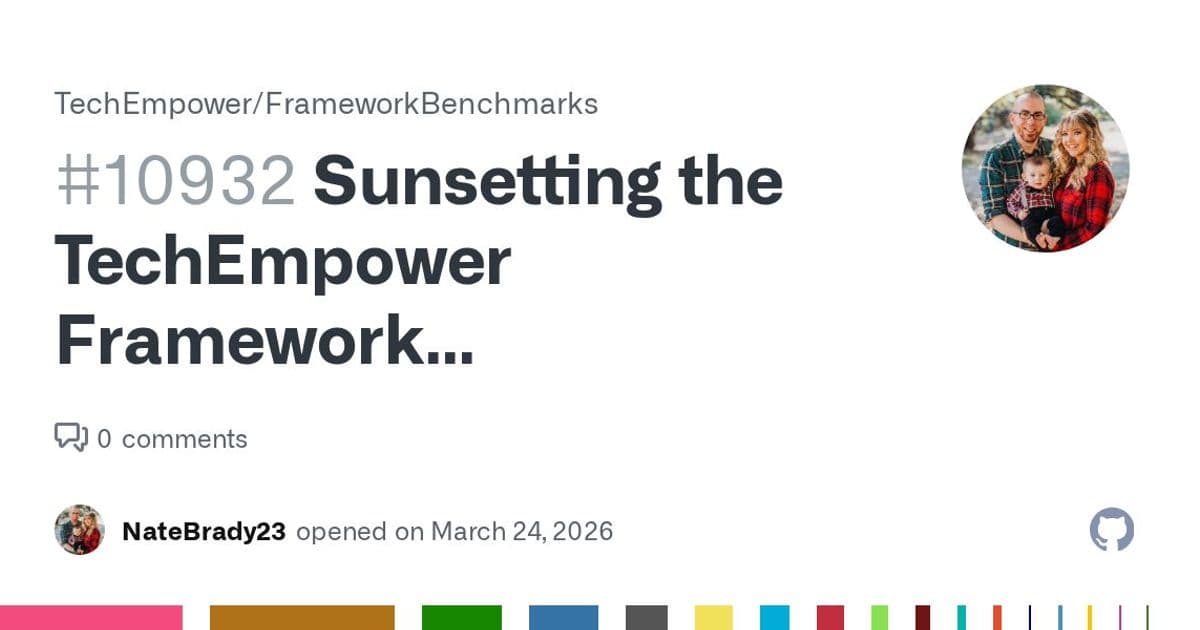 TechEmpower/FrameworkBenchmarks

#10932 Sunsetting the TechEmpower Framework...

0 comments

NateBrady23 opened on March 24, 2026